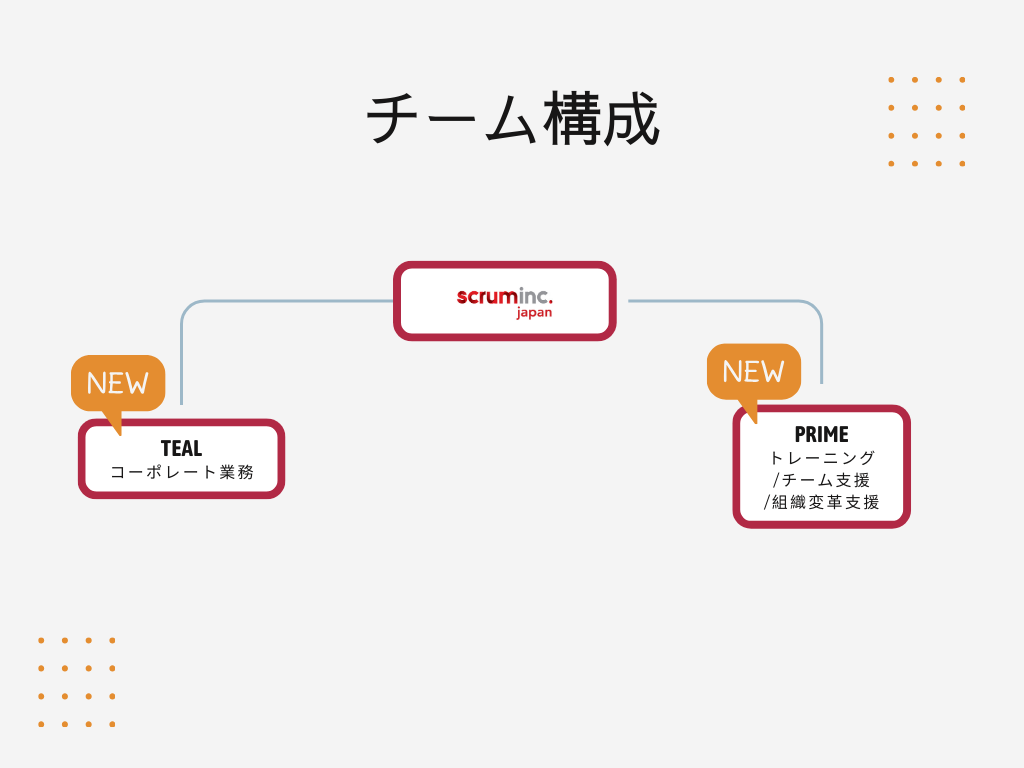 チーム構成

scruminc.
japan

NEW

TEAL
コーポレート業務

NEW

PRIME
トレーニング
/チーム支援
/組織変革支援